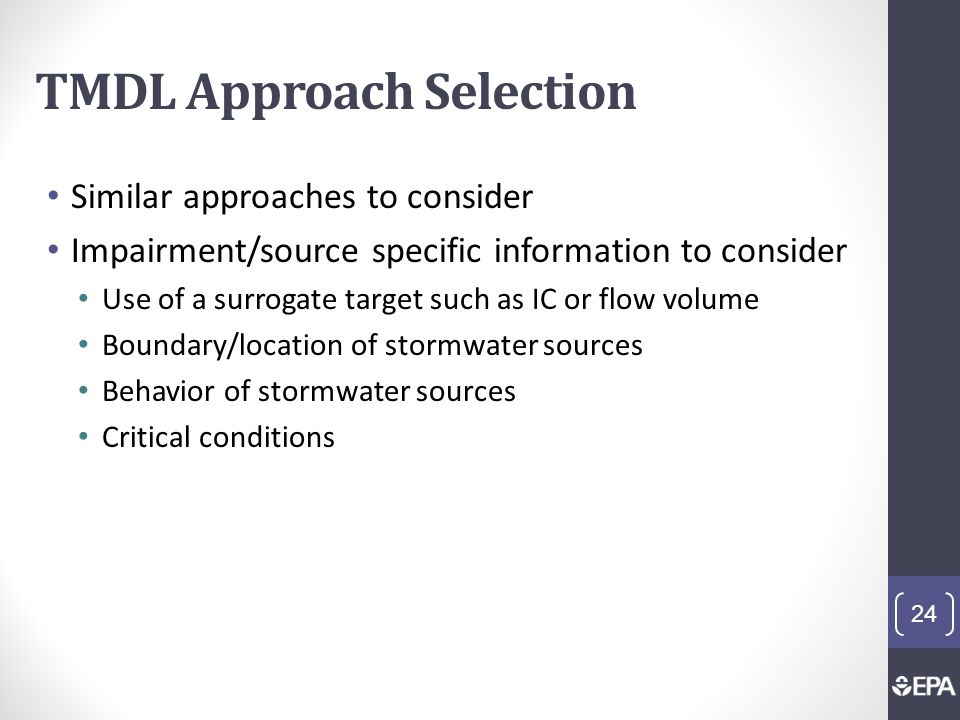 TMDL Approach Selection

• Similar approaches to consider
• Impairment/source specific information to consider
  • Use of a surrogate target such as IC or flow volume
  • Boundary/location of stormwater sources
  • Behavior of stormwater sources
  • Critical conditions

24

EPA